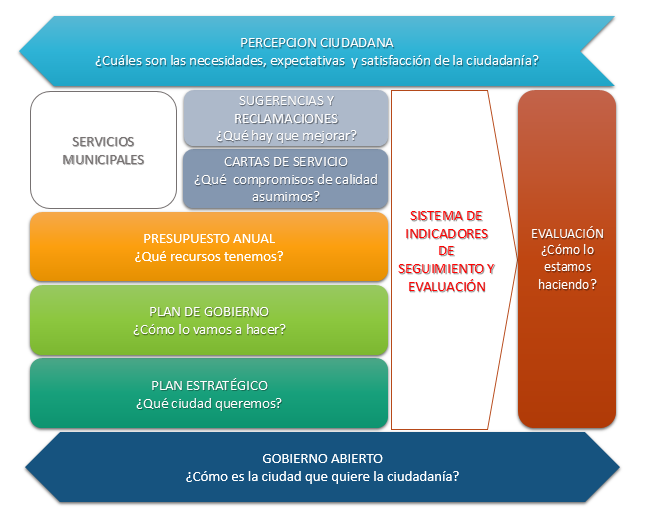 PERCEPCION CIUDADANA
¿Cuáles son las necesidades, expectativas y satisfacción de la ciudadanía?

SERVICIOS MUNICIPALES

SUGERENCIAS Y RECLAMACIONES
¿Qué hay que mejorar?

CARTAS DE SERVICIO
¿Qué compromisos de calidad asumimos?

PRESUPUESTO ANUAL
¿Qué recursos tenemos?

PLAN DE GOBIERNO
¿Cómo lo vamos a hacer?

PLAN ESTRATÉGICO
¿Qué ciudad queremos?

SISTEMA DE INDICADORES DE SEGUIMIENTO Y EVALUACIÓN

EVALUACIÓN
¿Cómo lo estamos haciendo?

GOBIERNO ABIERTO
¿Cómo es la ciudad que quiere la ciudadanía?